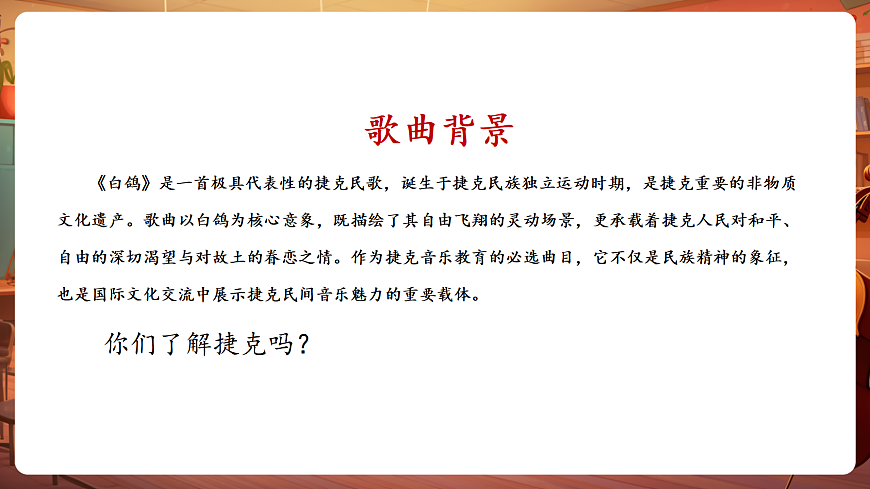 歌曲背景

《白鸽》是一首极具代表性的捷克民歌，诞生于捷克民族独立运动时期，是捷克重要的非物质文化遗产。歌曲以白鸽为核心意象，既描绘了其自由飞翔的灵动场景，更承载着捷克人民对和平、自由的深切渴望与对故土的眷恋之情。作为捷克音乐教育的必选曲目，它不仅是民族精神的象征，也是国际文化交流中展示捷克民间音乐魅力的重要载体。

你们了解捷克吗？